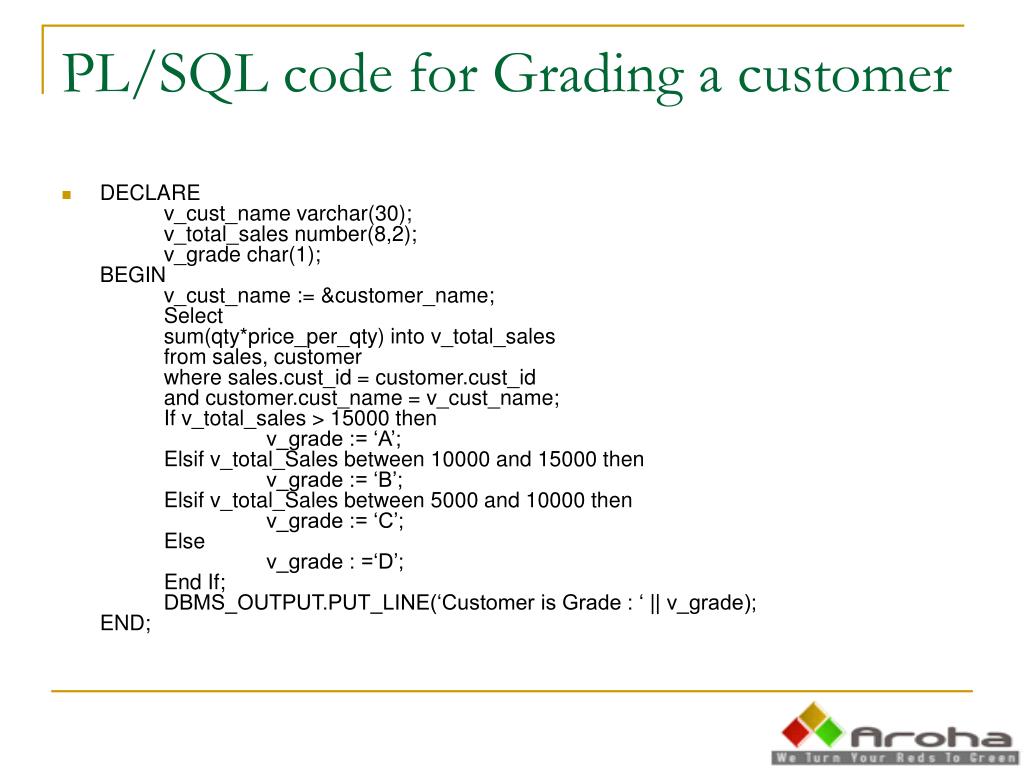 PL/SQL code for Grading a customer

DECLARE
v_cust_name varchar(30);
v_total_sales number(8,2);
v_grade char(1);
BEGIN
v_cust_name := &customer_name;
Select
sum(qty*price_per_qty) into v_total_sales
from sales, customer
where sales.cust_id = customer.cust_id
and customer.cust_name = v_cust_name;
If v_total_sales > 15000 then
v_grade := ‘A’;
Elsif v_total_Sales between 10000 and 15000 then
v_grade := ‘B’;
Elsif v_total_Sales between 5000 and 10000 then
v_grade := ‘C’;
Else
v_grade : =‘D’;
End If;
DBMS_OUTPUT.PUT_LINE(‘Customer is Grade : ‘ || v_grade);
END;

Aroha
We Turn Your Reds To Green